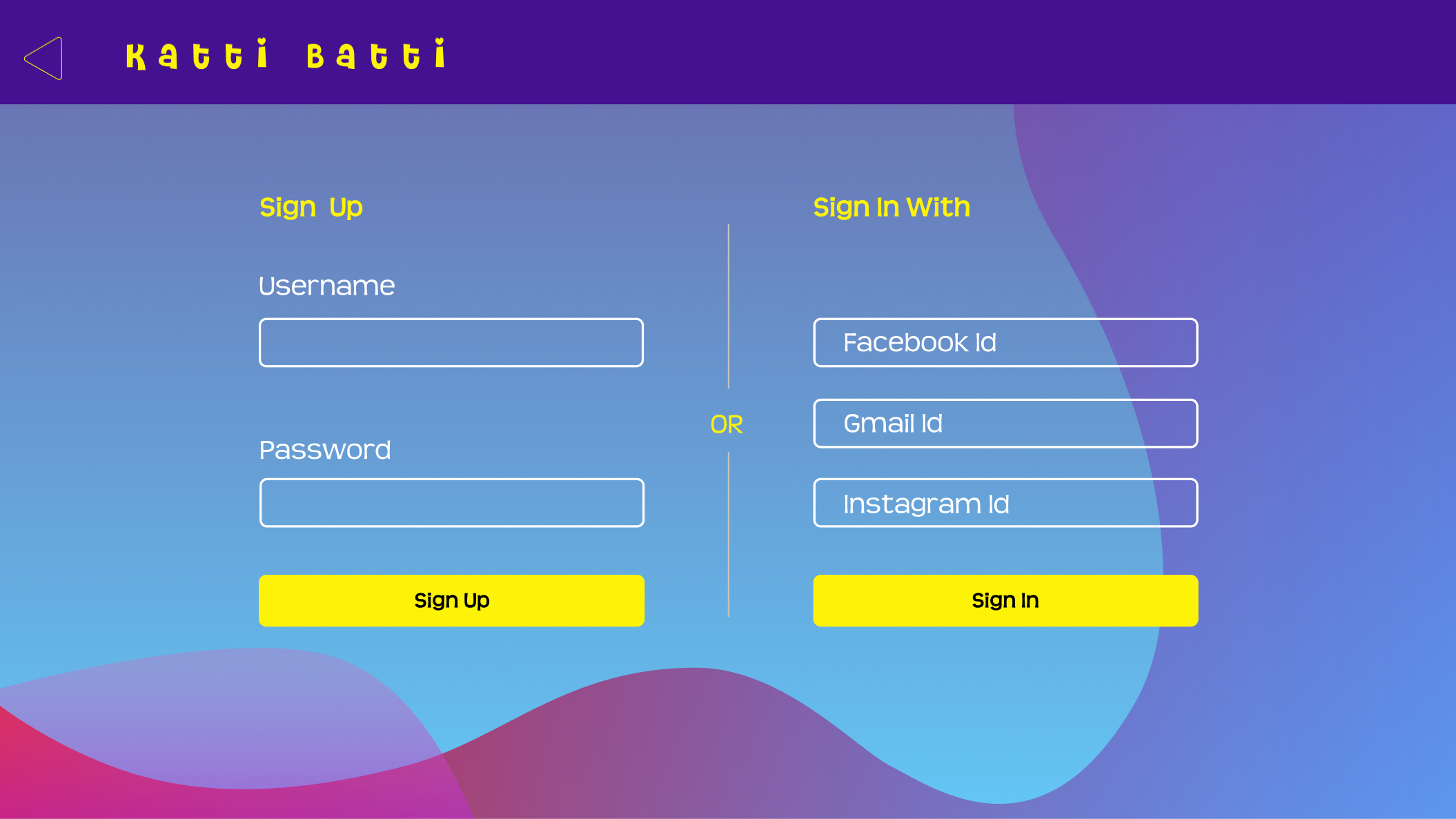 Katti Batti

Sign Up

Username

Password

Sign Up

OR

Sign In With

Facebook Id

Gmail Id

Instagram Id

Sign In